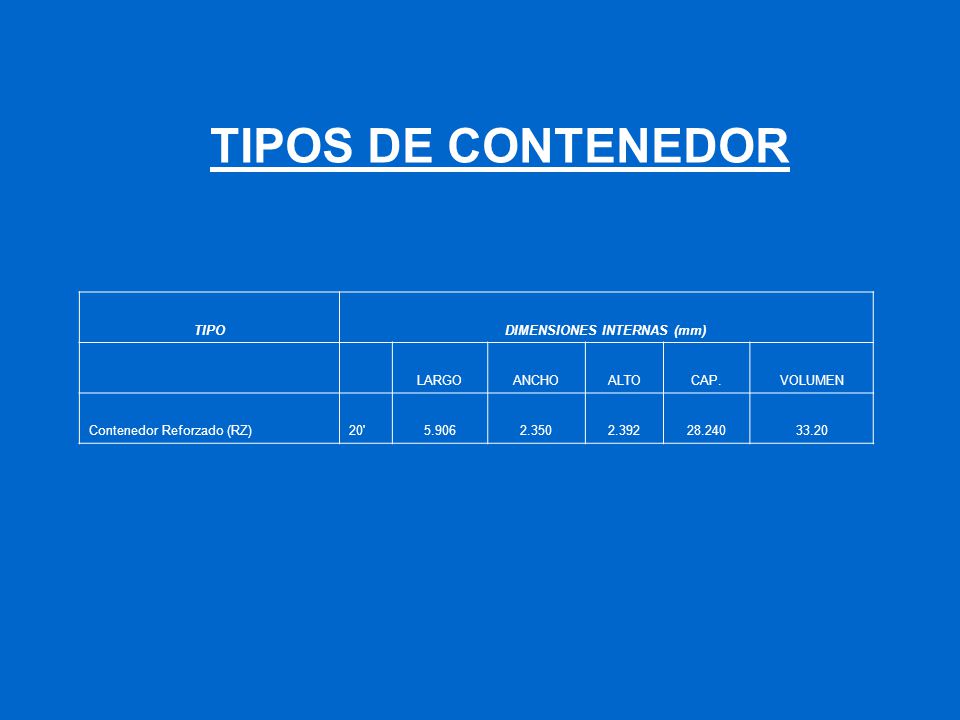 TIPOS DE CONTENEDOR

| TIPO | DIMENSIONES INTERNAS (mm) | | | | | |
|---|---|---|---|---|---|---|
| | | LARGO | ANCHO | ALTO | CAP. | VOLUMEN |
| Contenedor Reforzado (RZ) | 20' | 5.906 | 2.350 | 2.392 | 28.240 | 33.20 |